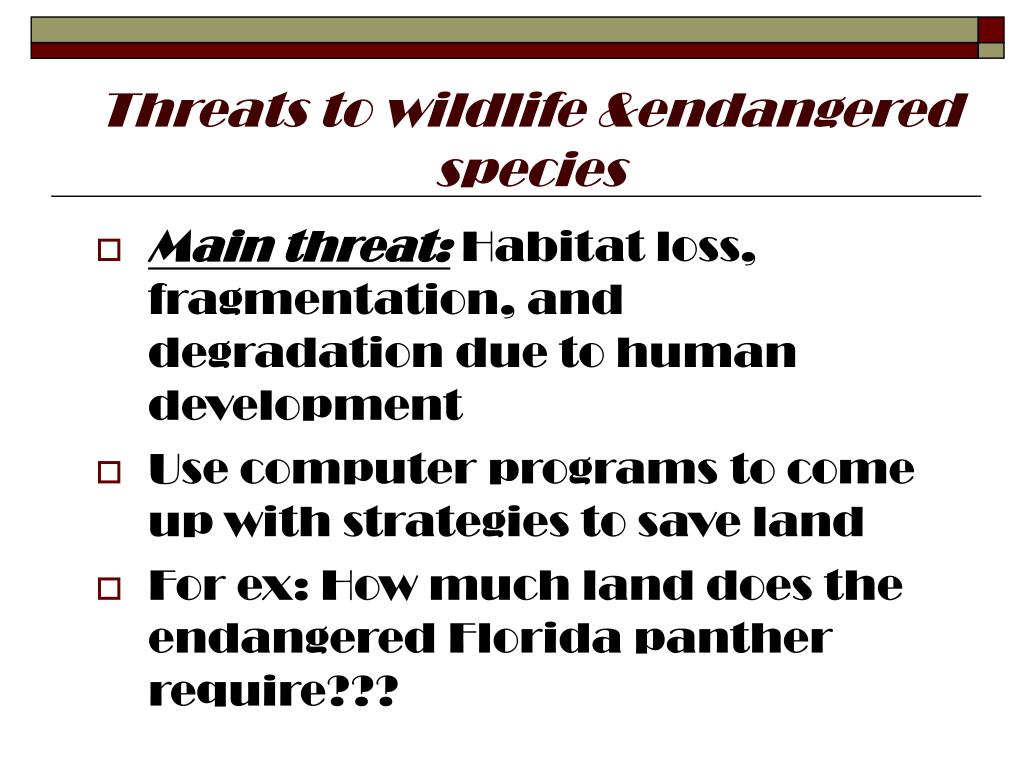 Threats to wildlife &endangered species

Main threat: Habitat loss, fragmentation, and degradation due to human development

Use computer programs to come up with strategies to save land

For ex: How much land does the endangered Florida panther require???